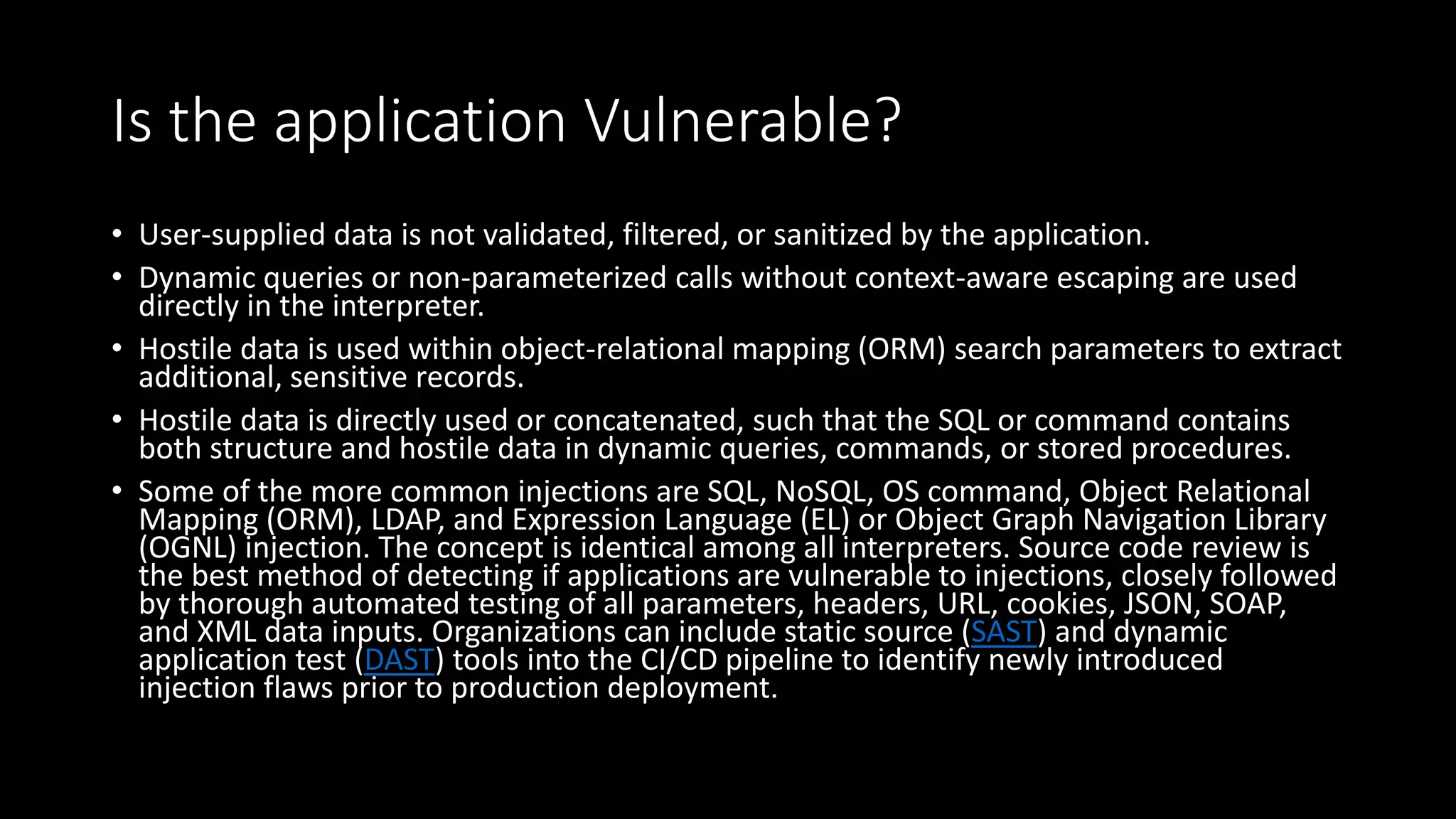 Is the application Vulnerable?

• User-supplied data is not validated, filtered, or sanitized by the application.

• Dynamic queries or non-parameterized calls without context-aware escaping are used directly in the interpreter.

• Hostile data is used within object-relational mapping (ORM) search parameters to extract additional, sensitive records.

• Hostile data is directly used or concatenated, such that the SQL or command contains both structure and hostile data in dynamic queries, commands, or stored procedures.

• Some of the more common injections are SQL, NoSQL, OS command, Object Relational Mapping (ORM), LDAP, and Expression Language (EL) or Object Graph Navigation Library (OGNL) injection. The concept is identical among all interpreters. Source code review is the best method of detecting if applications are vulnerable to injections, closely followed by thorough automated testing of all parameters, headers, URL, cookies, JSON, SOAP, and XML data inputs. Organizations can include static source (SAST) and dynamic application test (DAST) tools into the CI/CD pipeline to identify newly introduced injection flaws prior to production deployment.